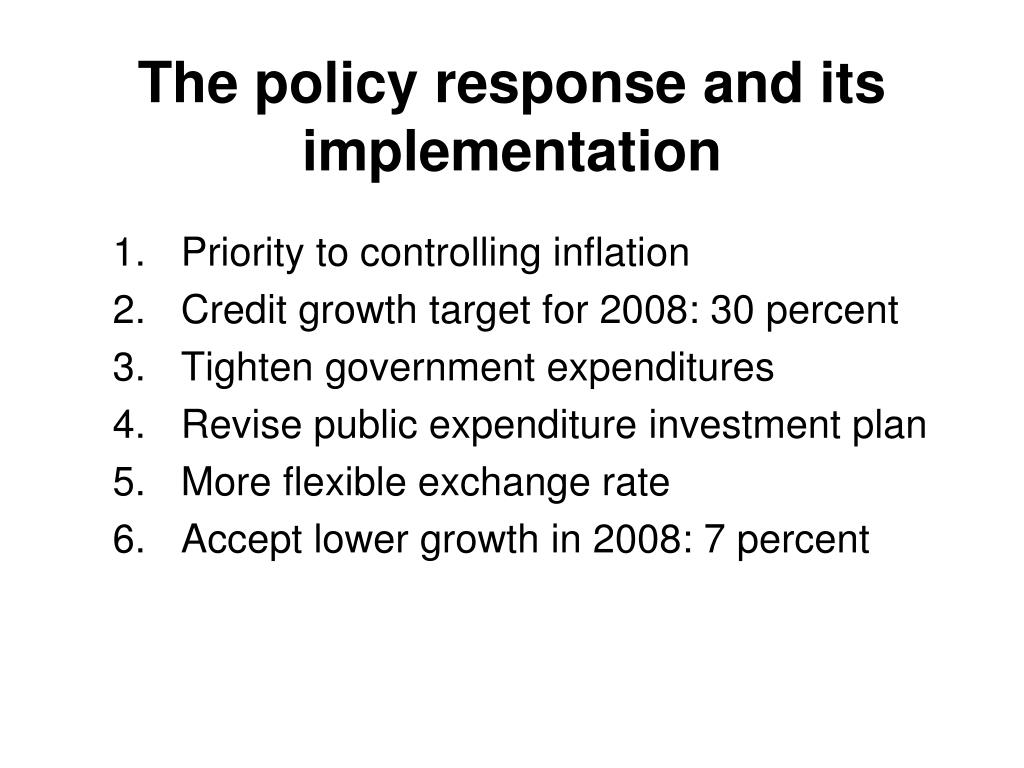 The policy response and its implementation

1. Priority to controlling inflation
2. Credit growth target for 2008: 30 percent
3. Tighten government expenditures
4. Revise public expenditure investment plan
5. More flexible exchange rate
6. Accept lower growth in 2008: 7 percent